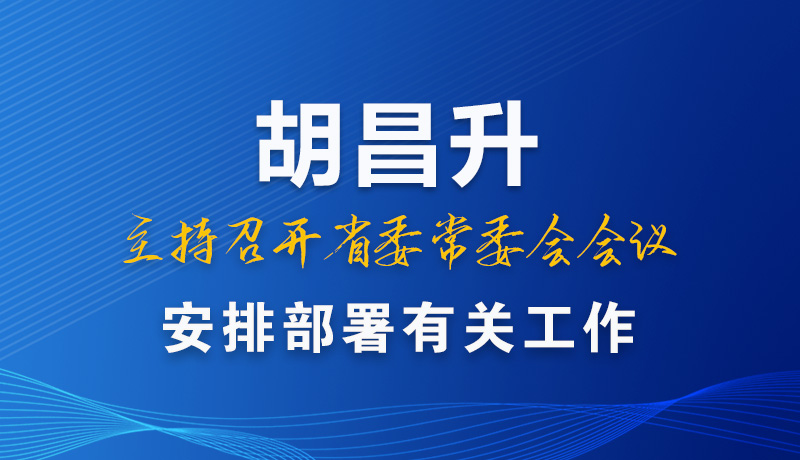 胡昌升

主持召开省委常委会会议

安排部署有关工作